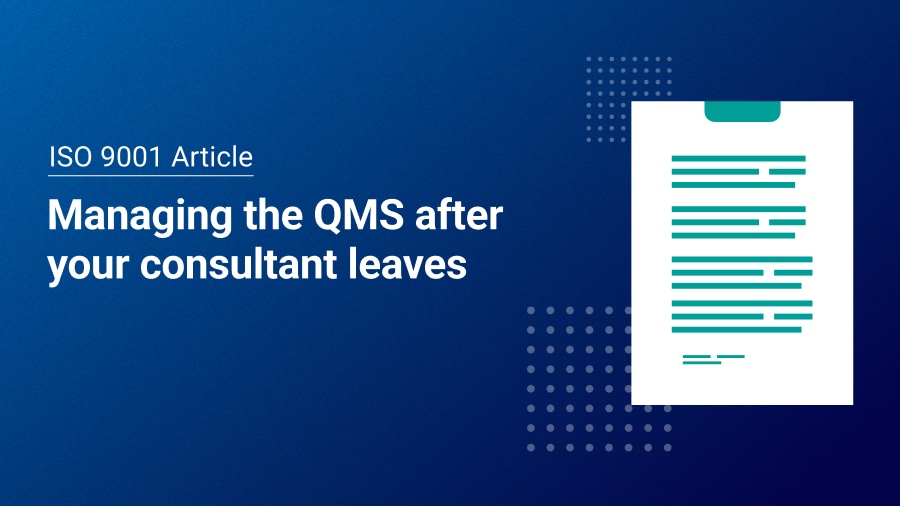 ISO 9001 Article

Managing the QMS after your consultant leaves